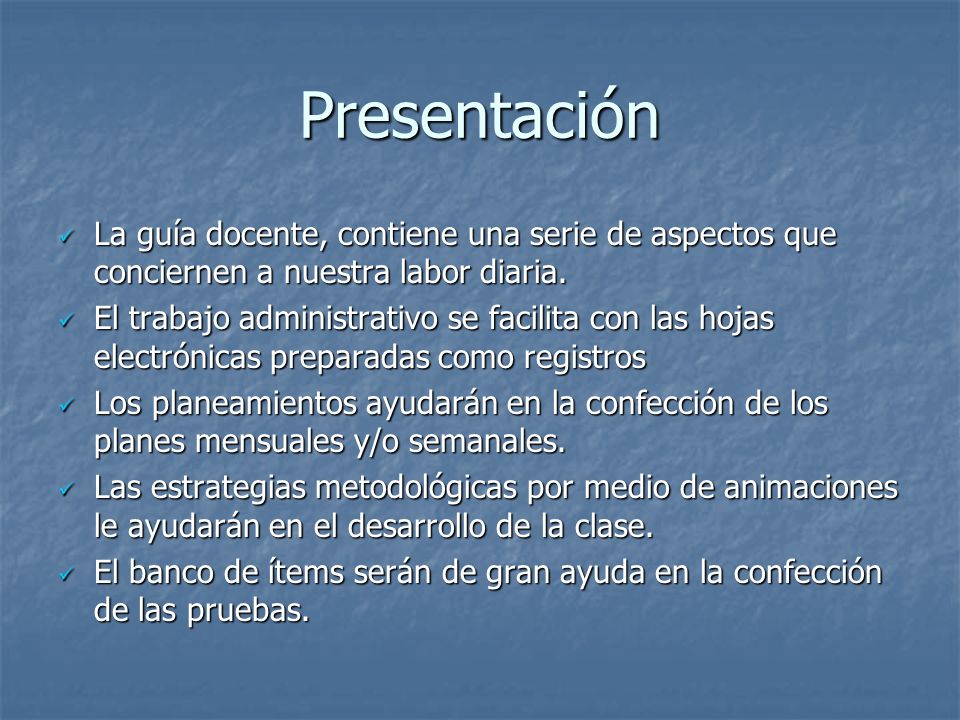 Presentación

✓ La guía docente, contiene una serie de aspectos que conciernen a nuestra labor diaria.
✓ El trabajo administrativo se facilita con las hojas electrónicas preparadas como registros
✓ Los planeamientos ayudarán en la confección de los planes mensuales y/o semanales.
✓ Las estrategias metodológicas por medio de animaciones le ayudarán en el desarrollo de la clase.
✓ El banco de ítems serán de gran ayuda en la confección de las pruebas.